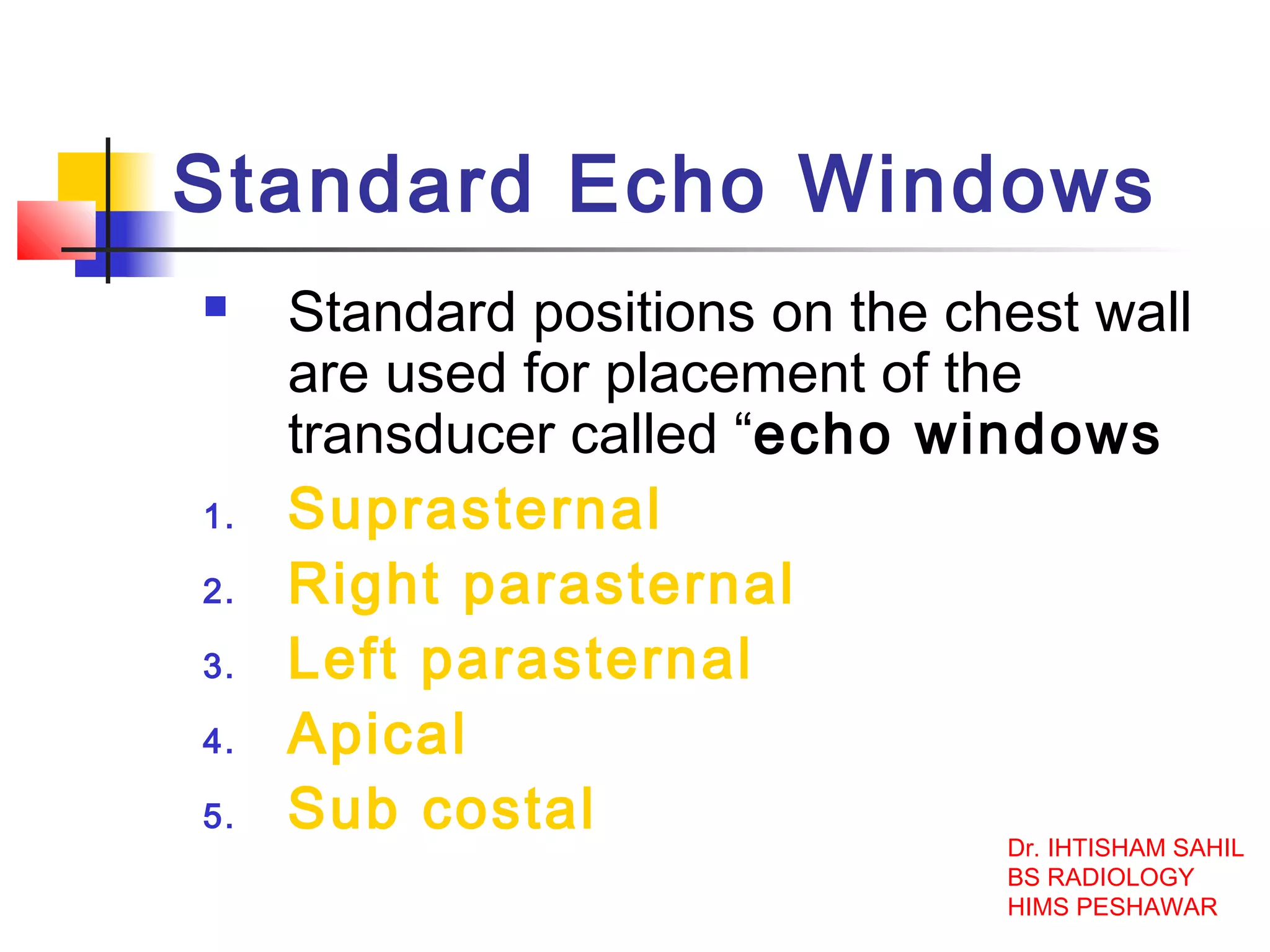 Standard Echo Windows

Standard positions on the chest wall are used for placement of the transducer called “echo windows

1. Suprasternal
2. Right parasternal
3. Left parasternal
4. Apical
5. Sub costal

Dr. IHTISHAM SAHIL
BS RADIOLOGY
HIMS PESHAWAR